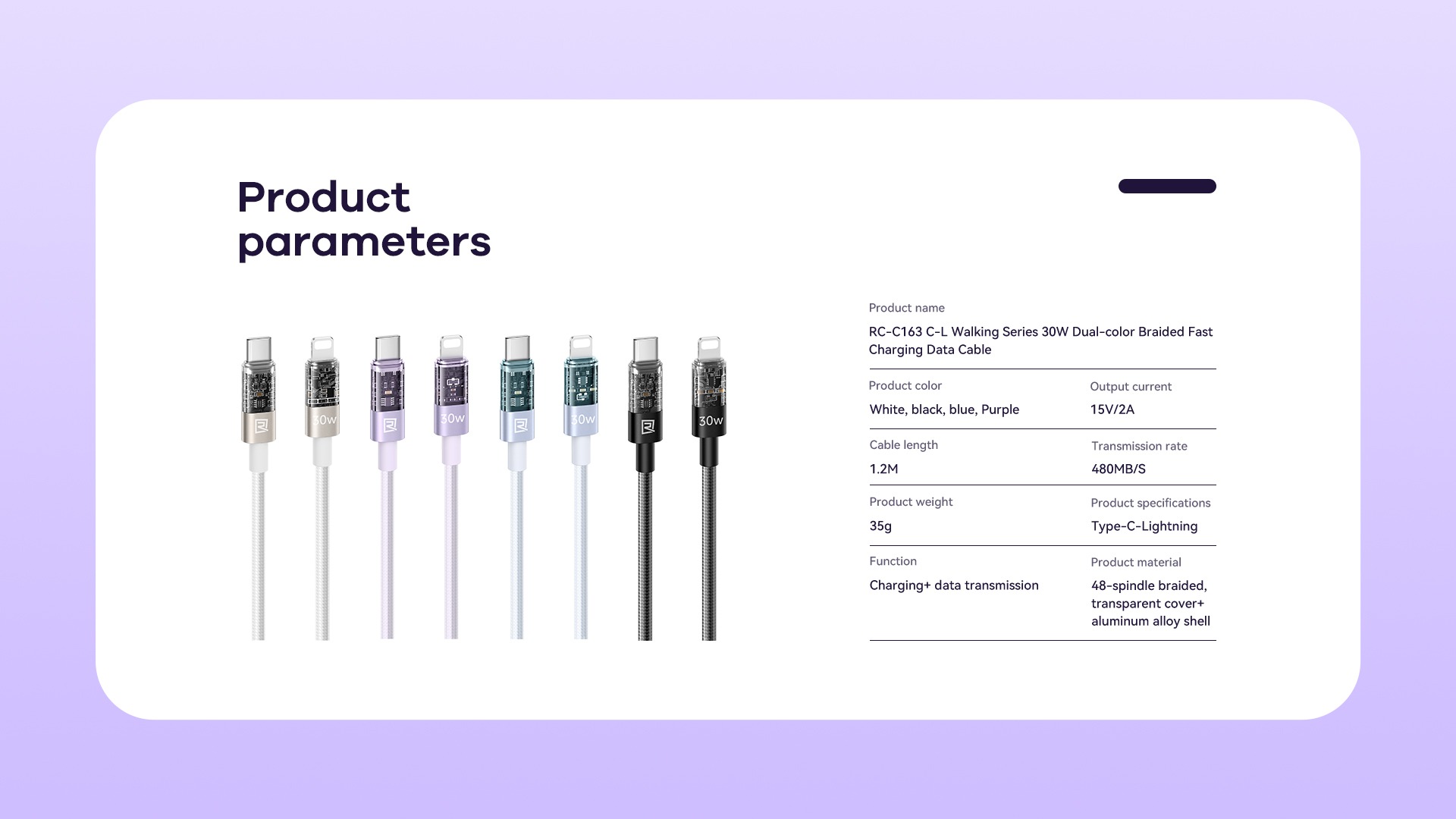 Product parameters

30w 30w 30w 30w

Product name
RC-C163 C-L Walking Series 30W Dual-color Braided Fast Charging Data Cable

Product color
White, black, blue, Purple

Output current
15V/2A

Cable length
1.2M

Transmission rate
480MB/S

Product weight
35g

Product specifications
Type-C-Lightning

Function
Charging+ data transmission

Product material
48-spindle braided, transparent cover+ aluminum alloy shell